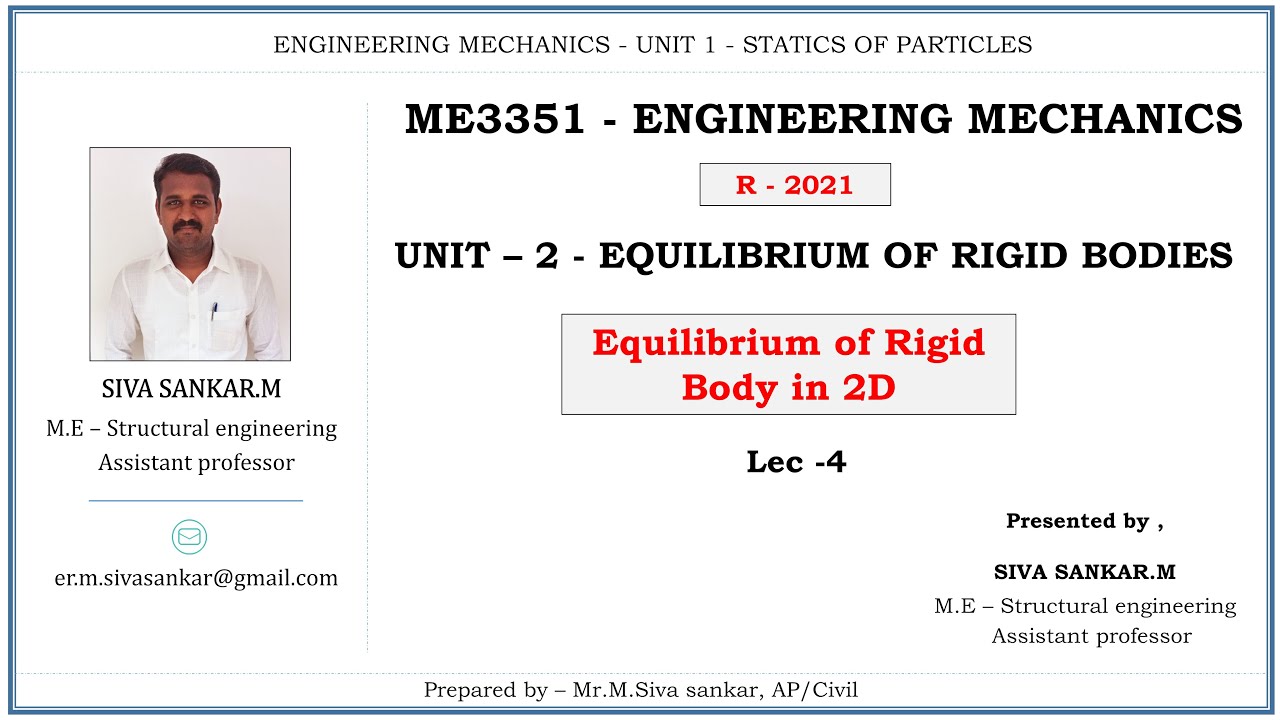 ENGINEERING MECHANICS - UNIT 1 - STATICS OF PARTICLES

SIVA SANKAR.M
M.E – Structural engineering
Assistant professor

er.m.sivasankar@gmail.com

ME3351 - ENGINEERING MECHANICS

R - 2021

UNIT – 2 - EQUILIBRIUM OF RIGID BODIES

Equilibrium of Rigid Body in 2D

Lec -4

Presented by ,

SIVA SANKAR.M
M.E – Structural engineering
Assistant professor

Prepared by – Mr.M.Siva sankar, AP/Civil